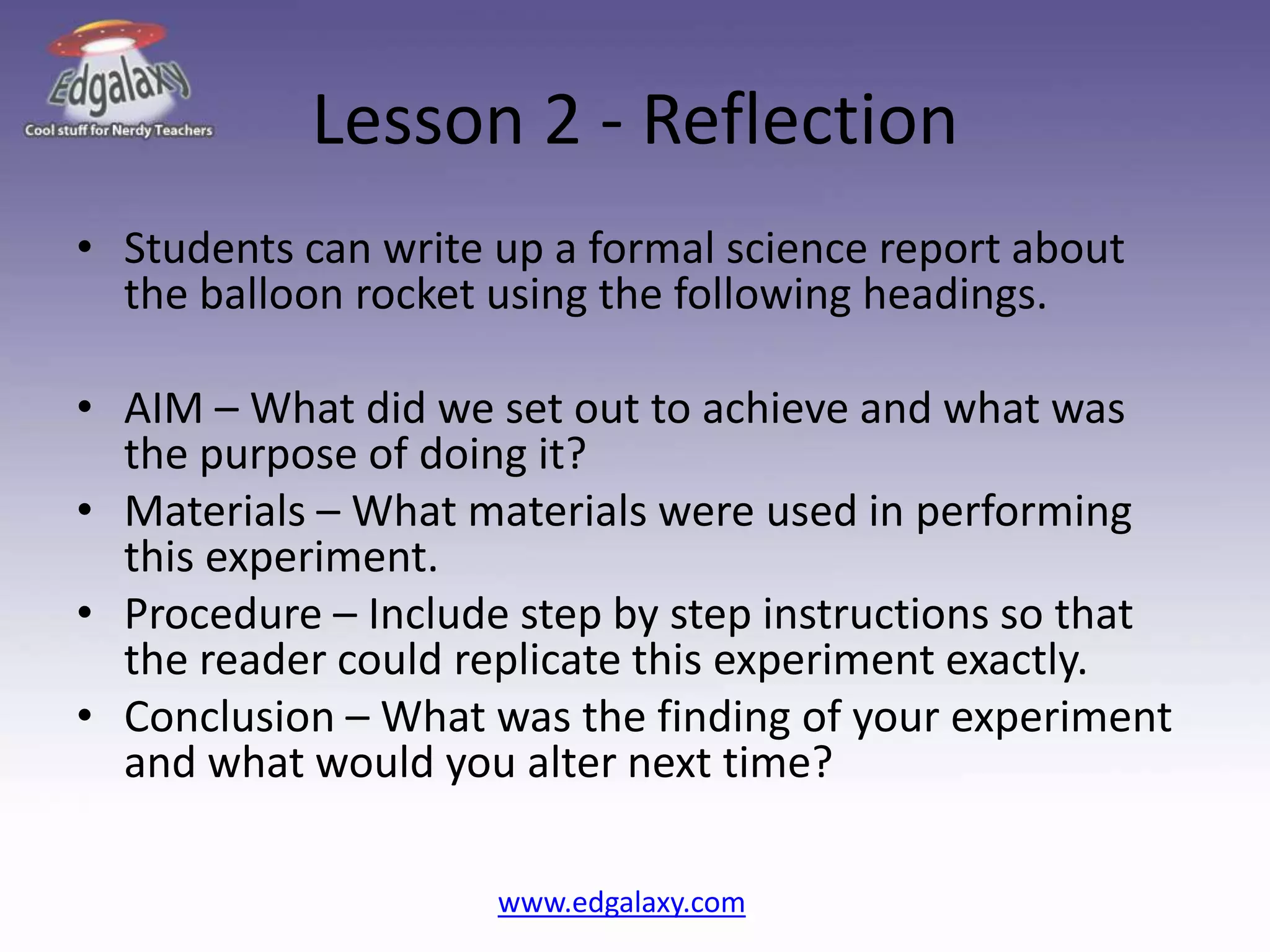 Edgalaxy
Cool stuff for Nerdy Teachers

Lesson 2 - Reflection

• Students can write up a formal science report about the balloon rocket using the following headings.

• AIM – What did we set out to achieve and what was the purpose of doing it?
• Materials – What materials were used in performing this experiment.
• Procedure – Include step by step instructions so that the reader could replicate this experiment exactly.
• Conclusion – What was the finding of your experiment and what would you alter next time?

www.edgalaxy.com